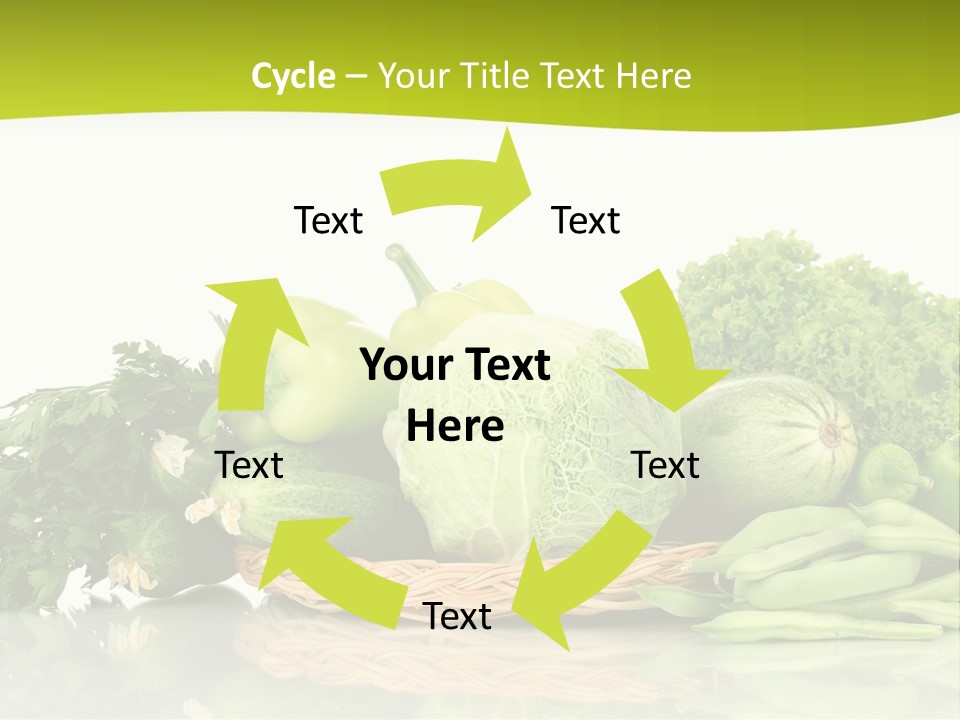 Cycle – Your Title Text Here

Text

Text

Your Text Here

Text

Text

Text